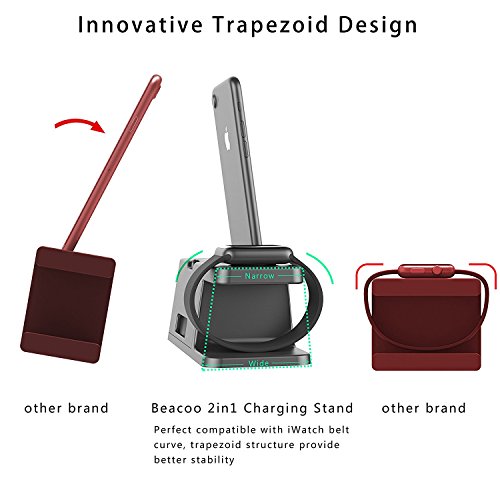 Innovative Trapezoid Design

Narrow

Wide

other brand

Beacoo 2in1 Charging Stand

Perfect compatible with iWatch belt curve, trapezoid structure provide better stability

other brand